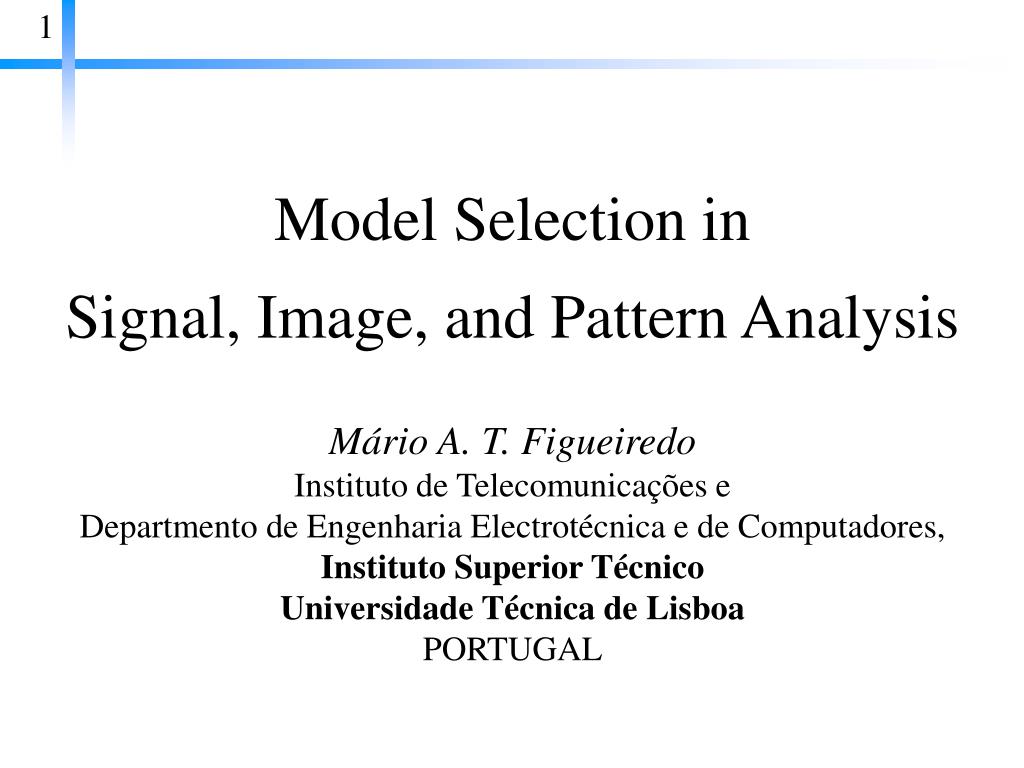 1

Model Selection in
Signal, Image, and Pattern Analysis

Mário A. T. Figueiredo
Instituto de Telecomunicações e
Departmento de Engenharia Electrotécnica e de Computadores,
Instituto Superior Técnico
Universidade Técnica de Lisboa
PORTUGAL